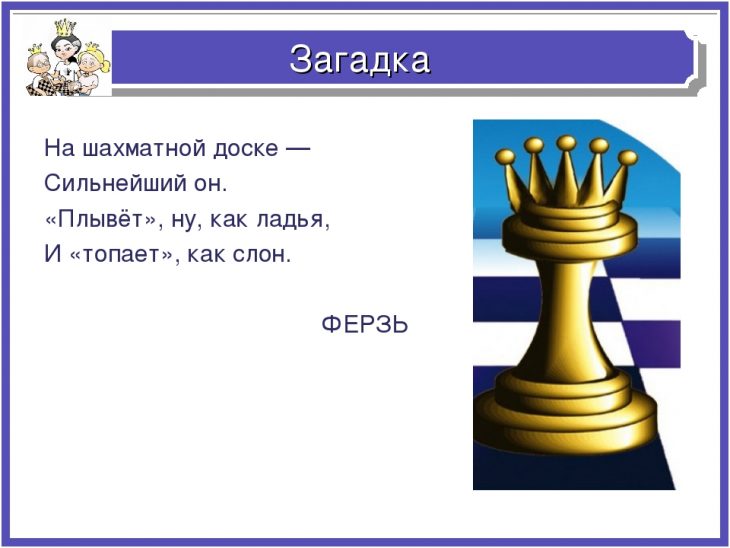 Загадка

На шахматной доске —
Сильнейший он.
«Плывёт», ну, как ладья,
И «топает», как слон.

ФЕРЗЬ